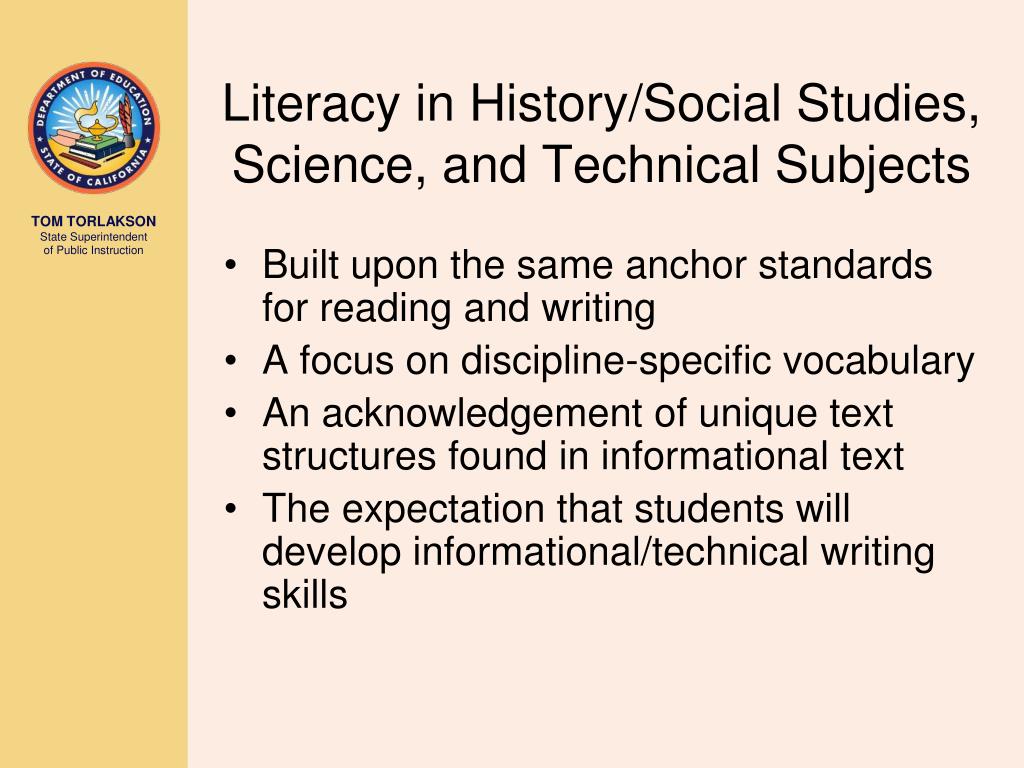 DEPARTMENT OF EDUCATION
STATE OF CALIFORNIA

TOM TORLAKSON
State Superintendent of Public Instruction

Literacy in History/Social Studies, Science, and Technical Subjects

• Built upon the same anchor standards for reading and writing
• A focus on discipline-specific vocabulary
• An acknowledgement of unique text structures found in informational text
• The expectation that students will develop informational/technical writing skills